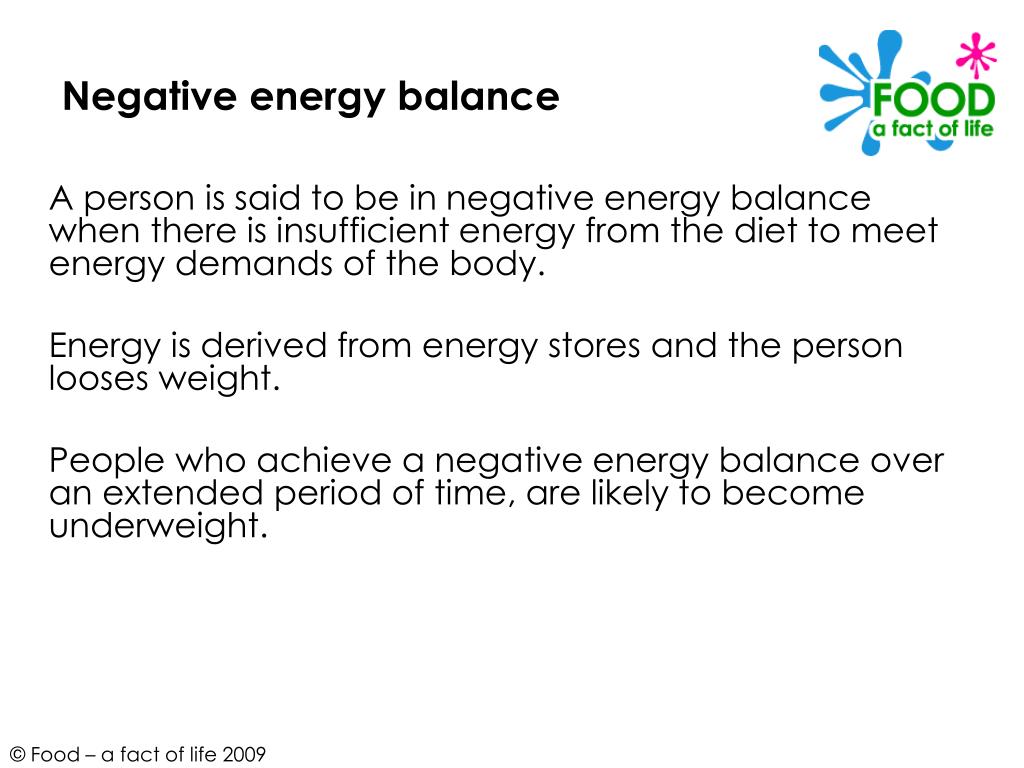 Negative energy balance

FOOD
a fact of life

A person is said to be in negative energy balance when there is insufficient energy from the diet to meet energy demands of the body.

Energy is derived from energy stores and the person looses weight.

People who achieve a negative energy balance over an extended period of time, are likely to become underweight.

© Food – a fact of life 2009